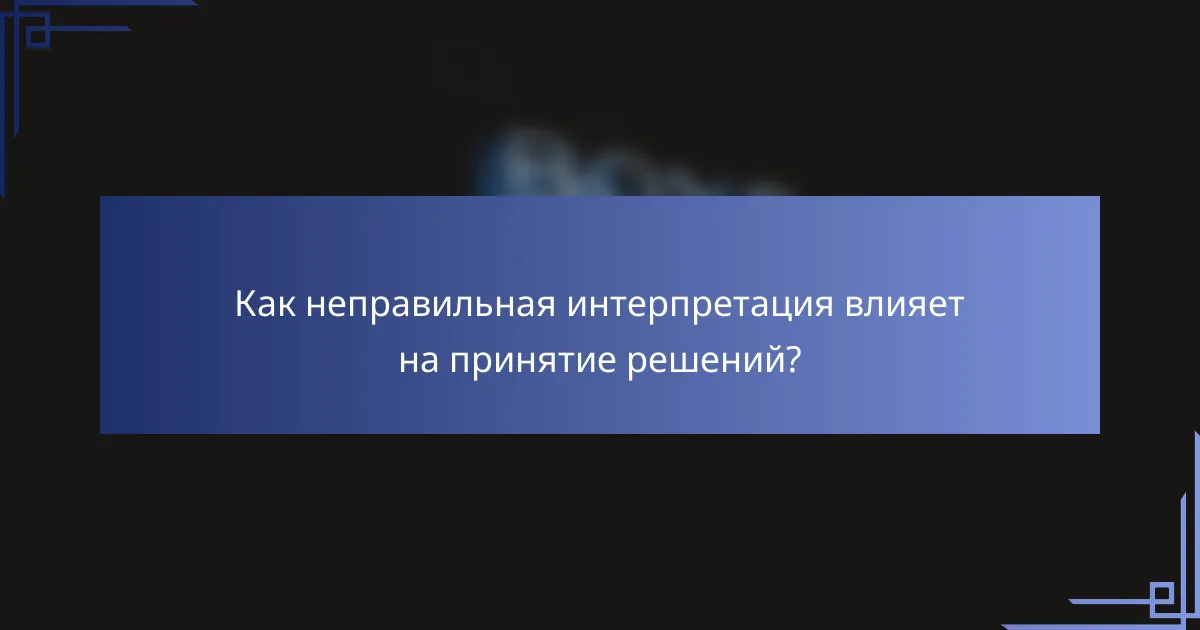 Как неправильная интерпретация влияет на принятие решений?